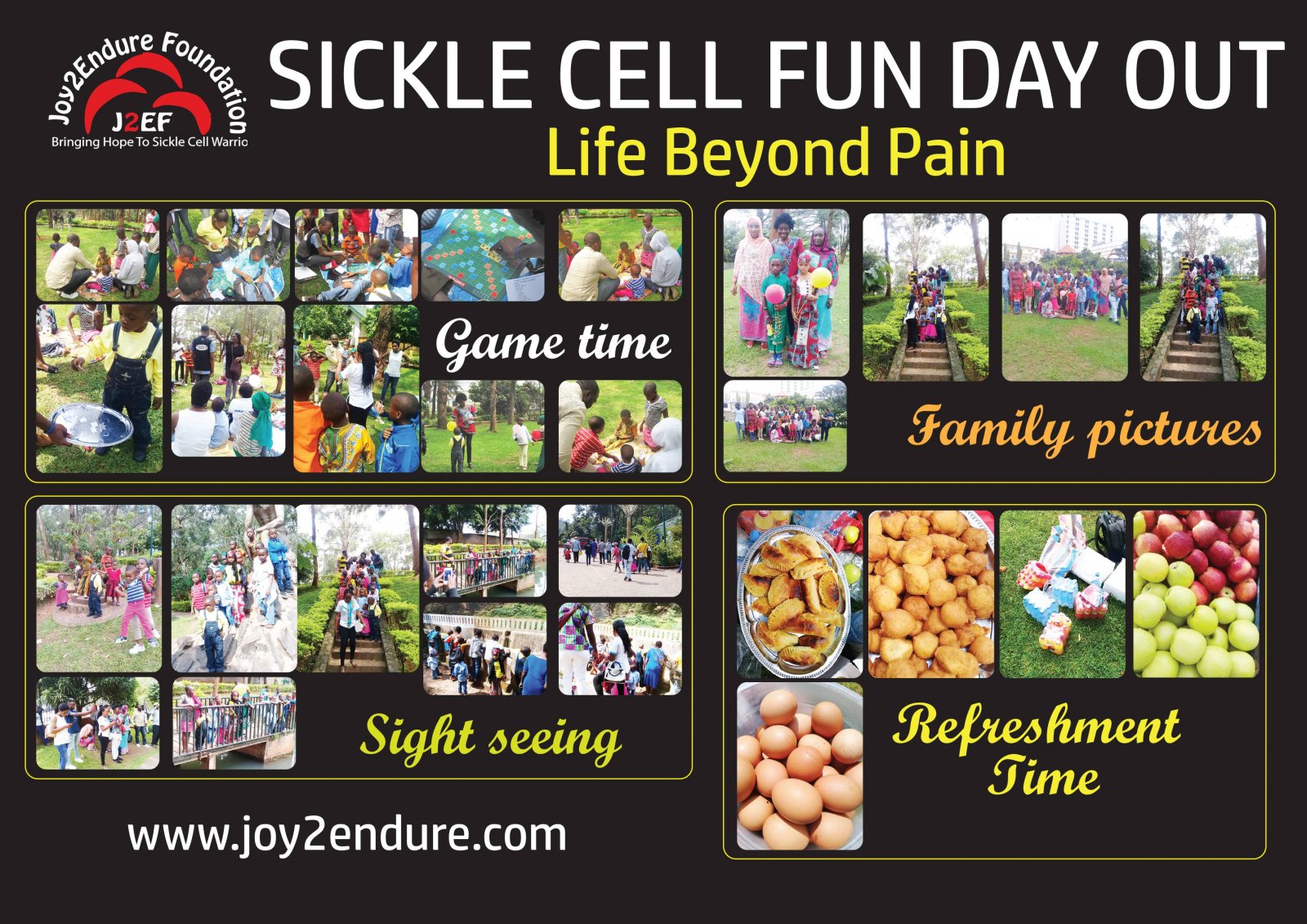 Joy2Endure Foundation
J2EF
Bringing Hope To Sickle Cell Warrio

SICKLE CELL FUN DAY OUT
Life Beyond Pain

Game time

Family pictures

Sight seeing

Refreshment Time

www.joy2endure.com